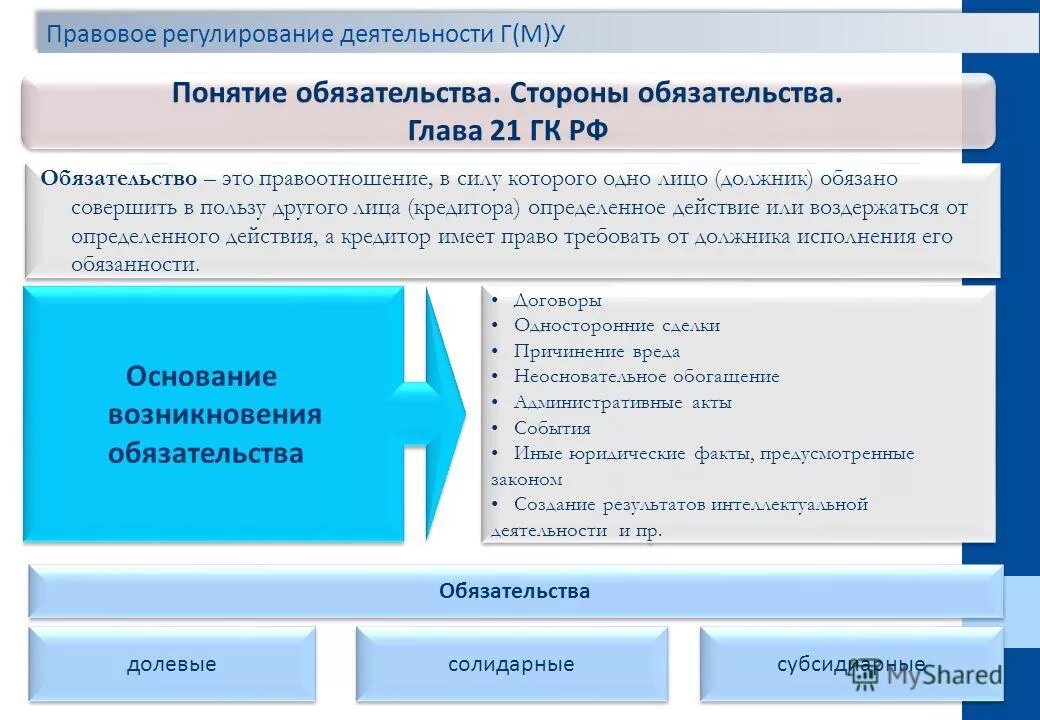 Правовое регулирование деятельности Г(М)У

Понятие обязательства. Стороны обязательства.
Глава 21 ГК РФ

Обязательство – это правоотношение, в силу которого одно лицо (должник) обязано совершить в пользу другого лица (кредитора) определенное действие или воздержаться от определенного действия, а кредитор имеет право требовать от должника исполнения его обязанности.

Основание возникновения обязательства

• Договоры
• Односторонние сделки
• Причинение вреда
• Неосновательное обогащение
• Административные акты
• События
• Иные юридические факты, предусмотренные законом
• Создание результатов интеллектуальной деятельности и пр.

Обязательства

долевые

солидарные

субсидиарные

MyShared